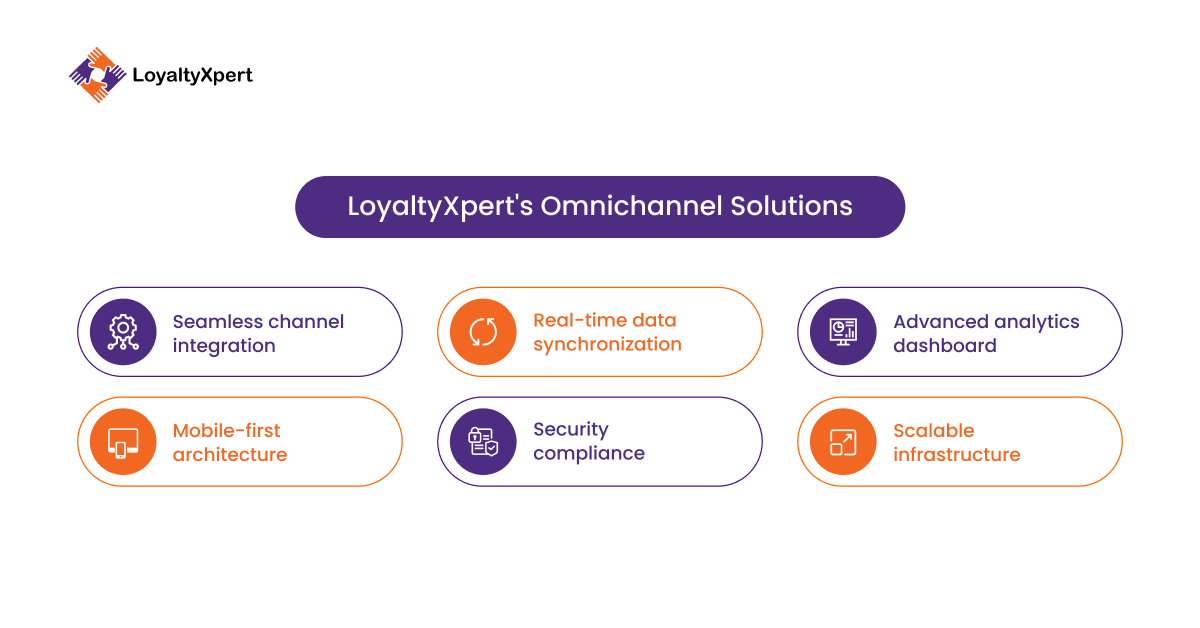 LoyaltyXpert

LoyaltyXpert's Omnichannel Solutions

Seamless channel integration

Real-time data synchronization

Advanced analytics dashboard

Mobile-first architecture

Security compliance

Scalable infrastructure